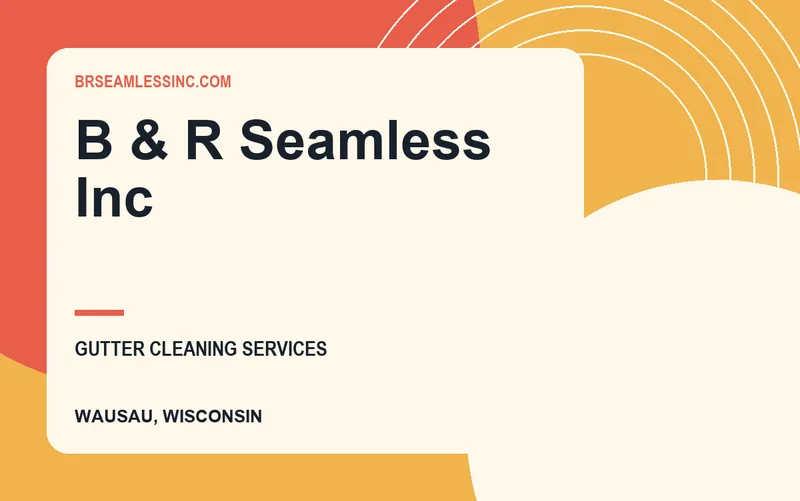 BRSEAMLESSINC.COM

B & R Seamless Inc

GUTTER CLEANING SERVICES

WAUSAU, WISCONSIN